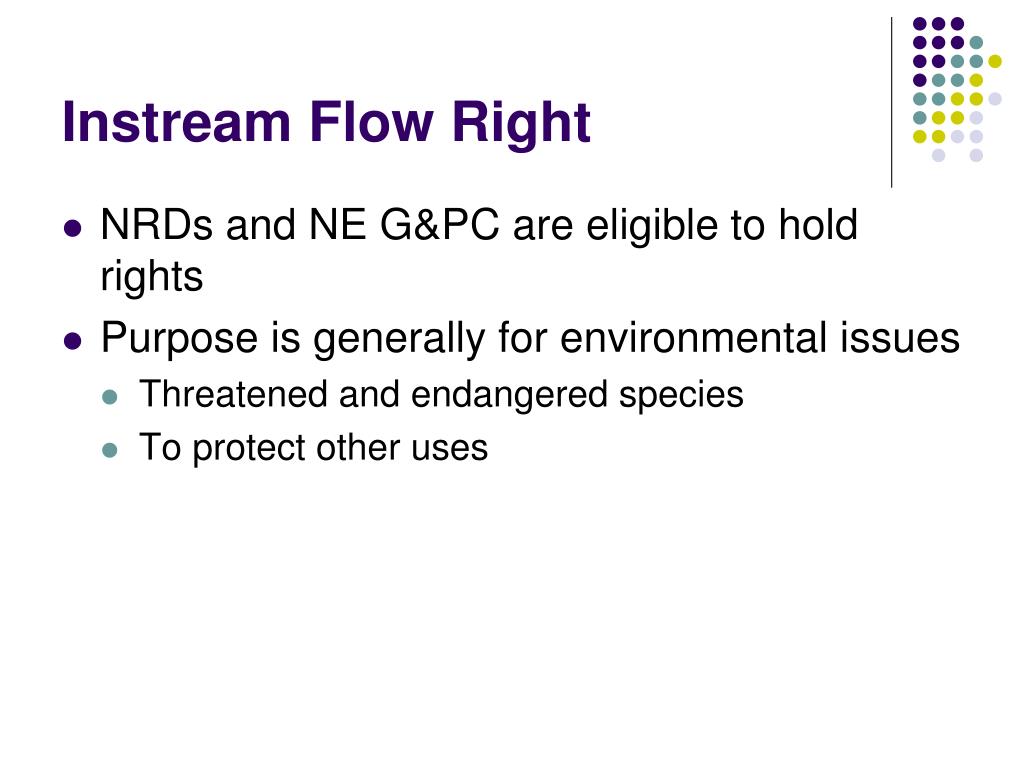 Instream Flow Right

- NRDs and NE G&PC are eligible to hold rights
- Purpose is generally for environmental issues
  - Threatened and endangered species
  - To protect other uses